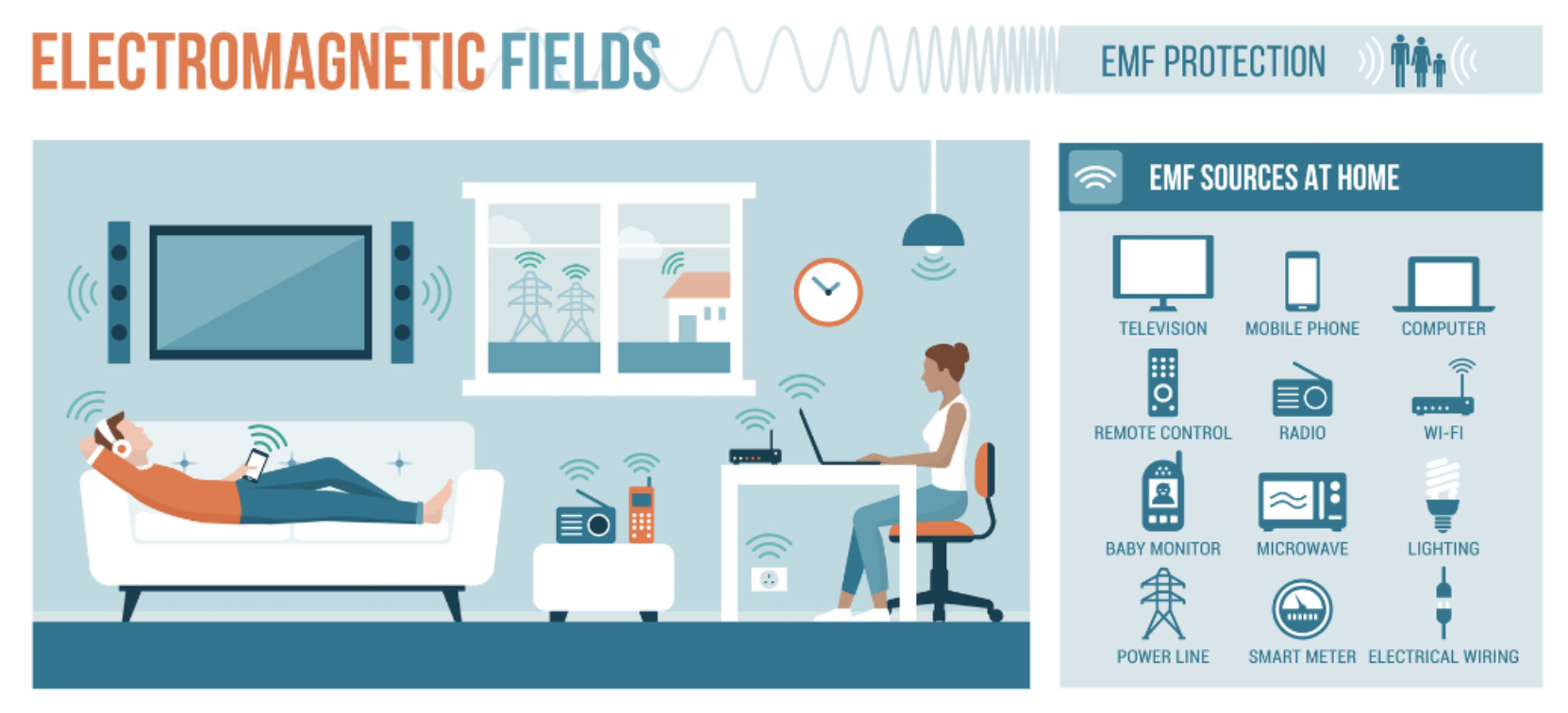 ELECTROMAGNETIC FIELDS

EMF PROTECTION

EMF SOURCES AT HOME

TELEVISION
MOBILE PHONE
COMPUTER
REMOTE CONTROL
RADIO
WI-FI
BABY MONITOR
MICROWAVE
LIGHTING
POWER LINE
SMART METER
ELECTRICAL WIRING